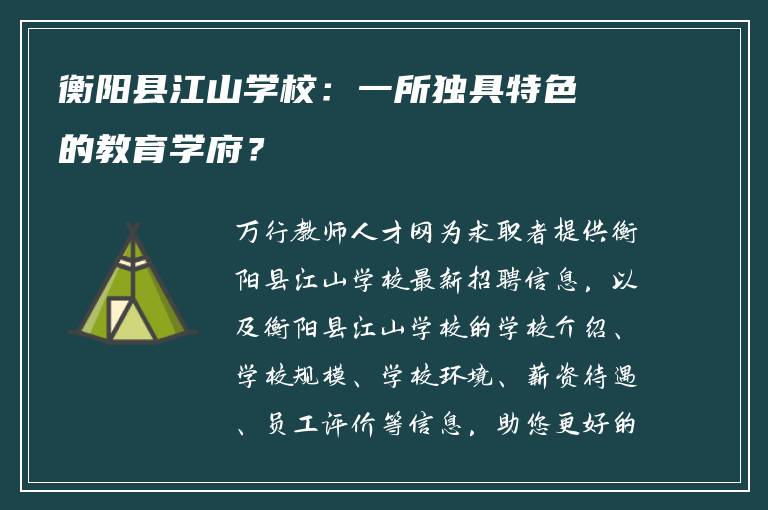 衡阳县江山学校：一所独具特色的教育学府？

万行教师人才网为求职者提供衡阳县江山学校最新招聘信息，以及衡阳县江山学校的学校介绍、学校规模、学校环境、薪资待遇、员工评价等信息，助您更好的